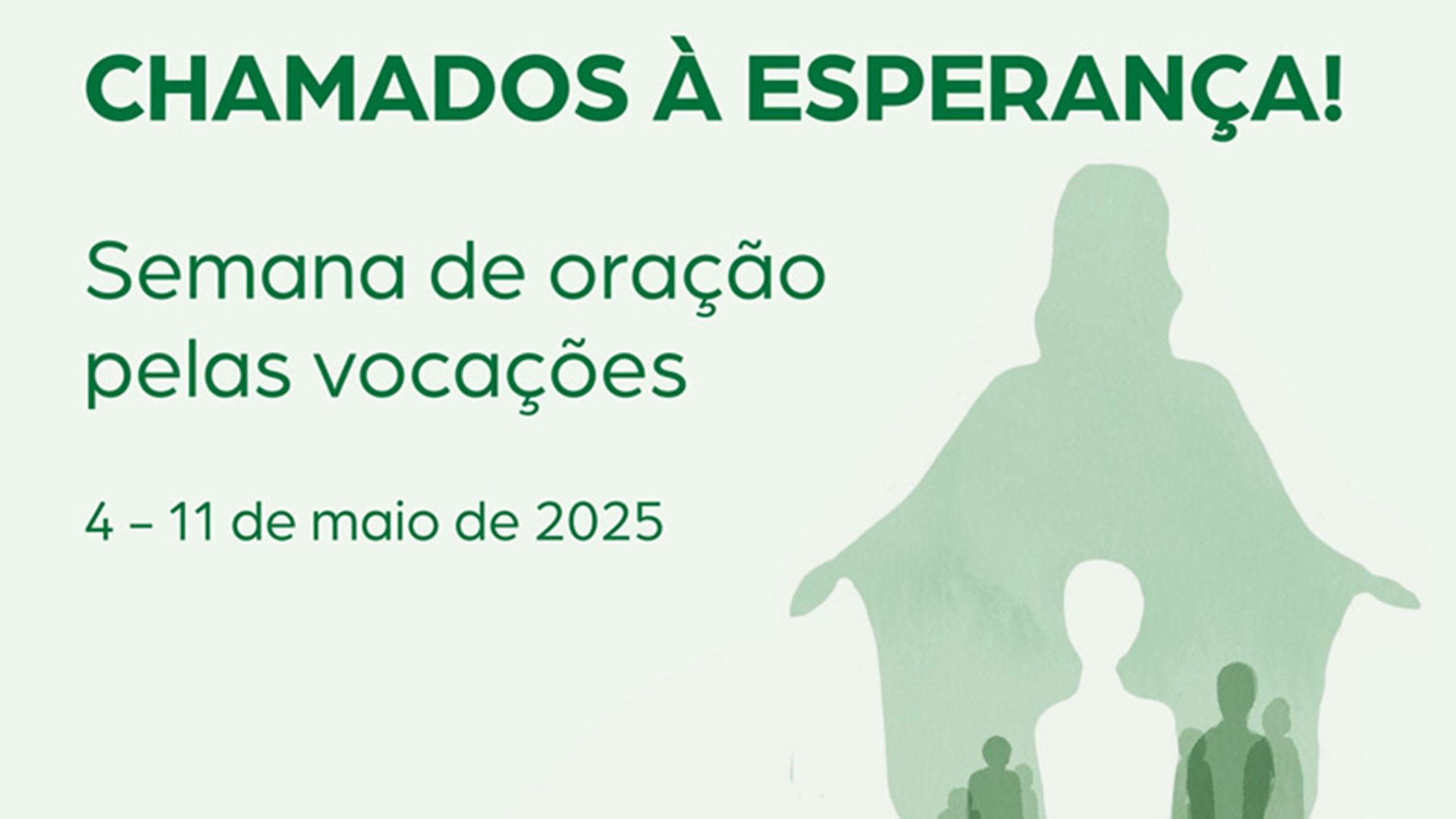 CHAMADOS À ESPERANÇA!

Semana de oração pelas vocações

4 – 11 de maio de 2025